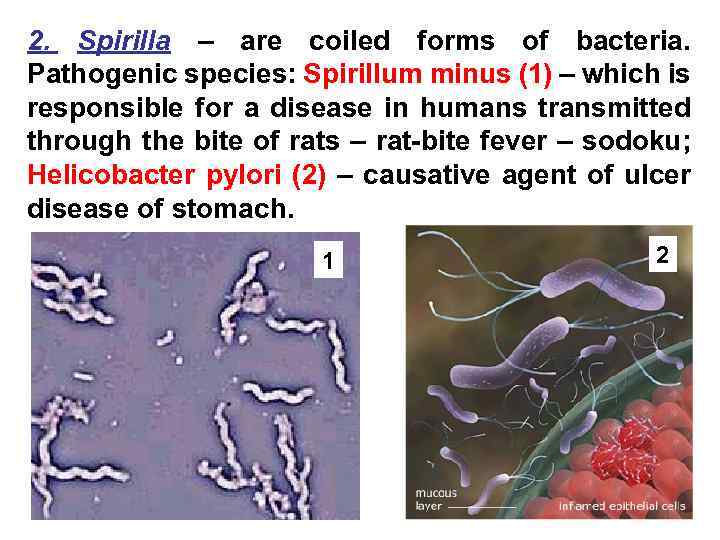 2. Spirilla – are coiled forms of bacteria. Pathogenic species: Spirillum minus (1) – which is responsible for a disease in humans transmitted through the bite of rats – rat-bite fever – sodoku; Helicobacter pylori (2) – causative agent of ulcer disease of stomach.

1

2

mucous layer

inflamed epithelial cells